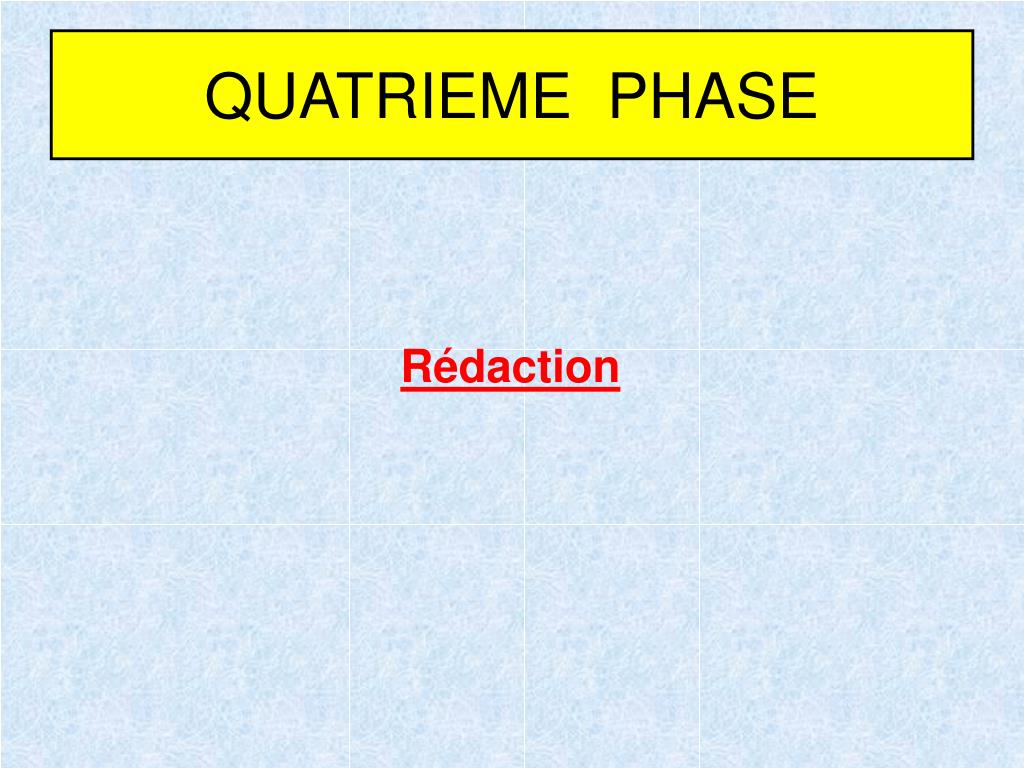 QUATRIEME PHASE

Rédaction